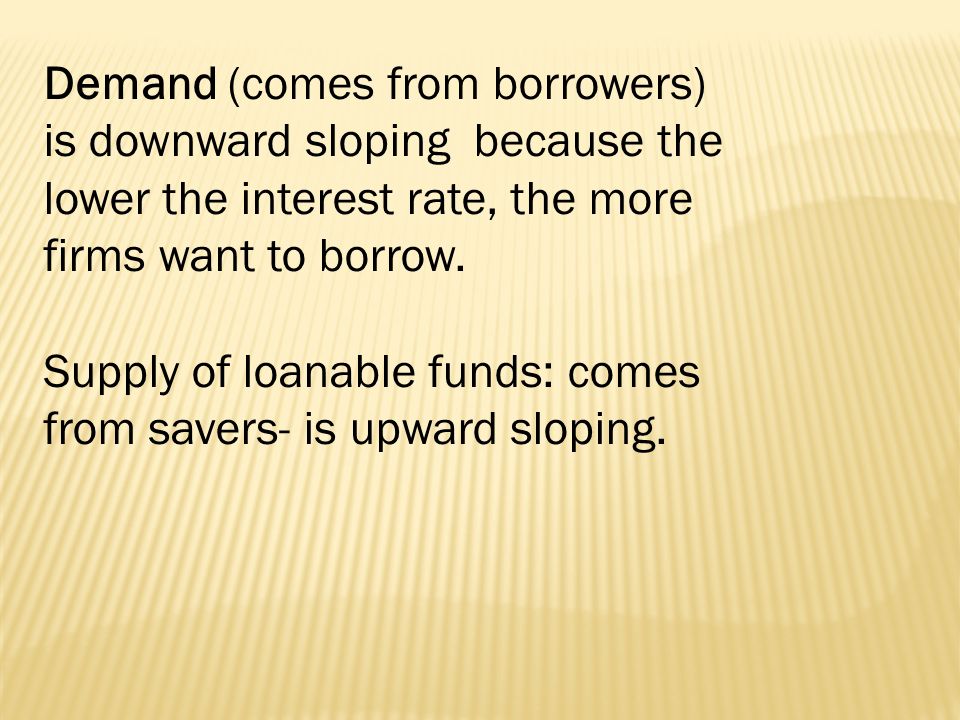 Demand (comes from borrowers) is downward sloping because the lower the interest rate, the more firms want to borrow.

Supply of loanable funds: comes from savers- is upward sloping.